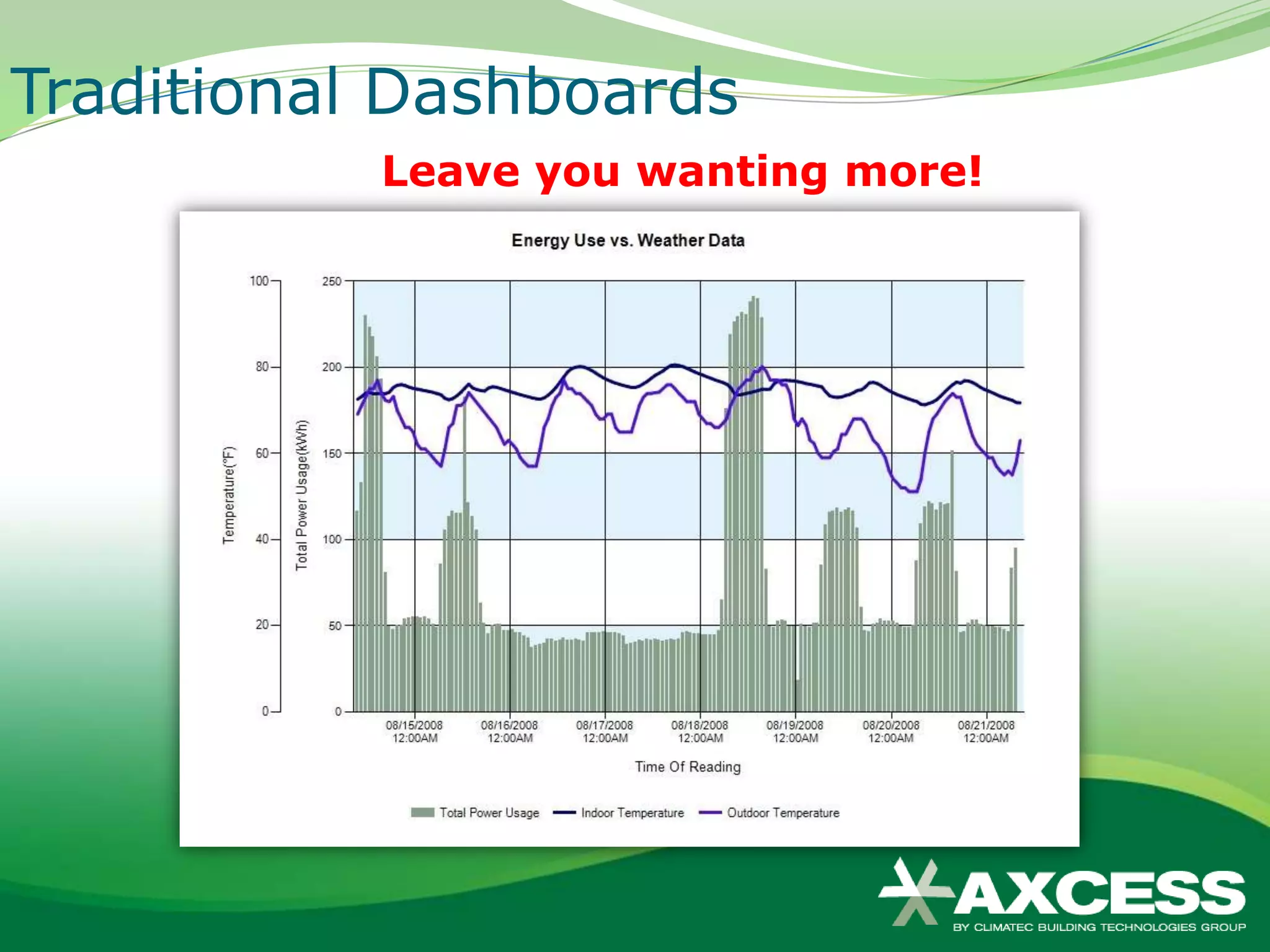 Traditional Dashboards

Leave you wanting more!

Energy Use vs. Weather Data

Temperature(°F)

100
80
60
40
20
0

Total Power Usage(kWh)

250
200
150
100
50
0

08/15/2008 12:00AM
08/16/2008 12:00AM
08/17/2008 12:00AM
08/18/2008 12:00AM
08/19/2008 12:00AM
08/20/2008 12:00AM
08/21/2008 12:00AM

Time Of Reading

Total Power Usage
Indoor Temperature
Outdoor Temperature

AXCESS
BY CLIMATEC BUILDING TECHNOLOGIES GROUP